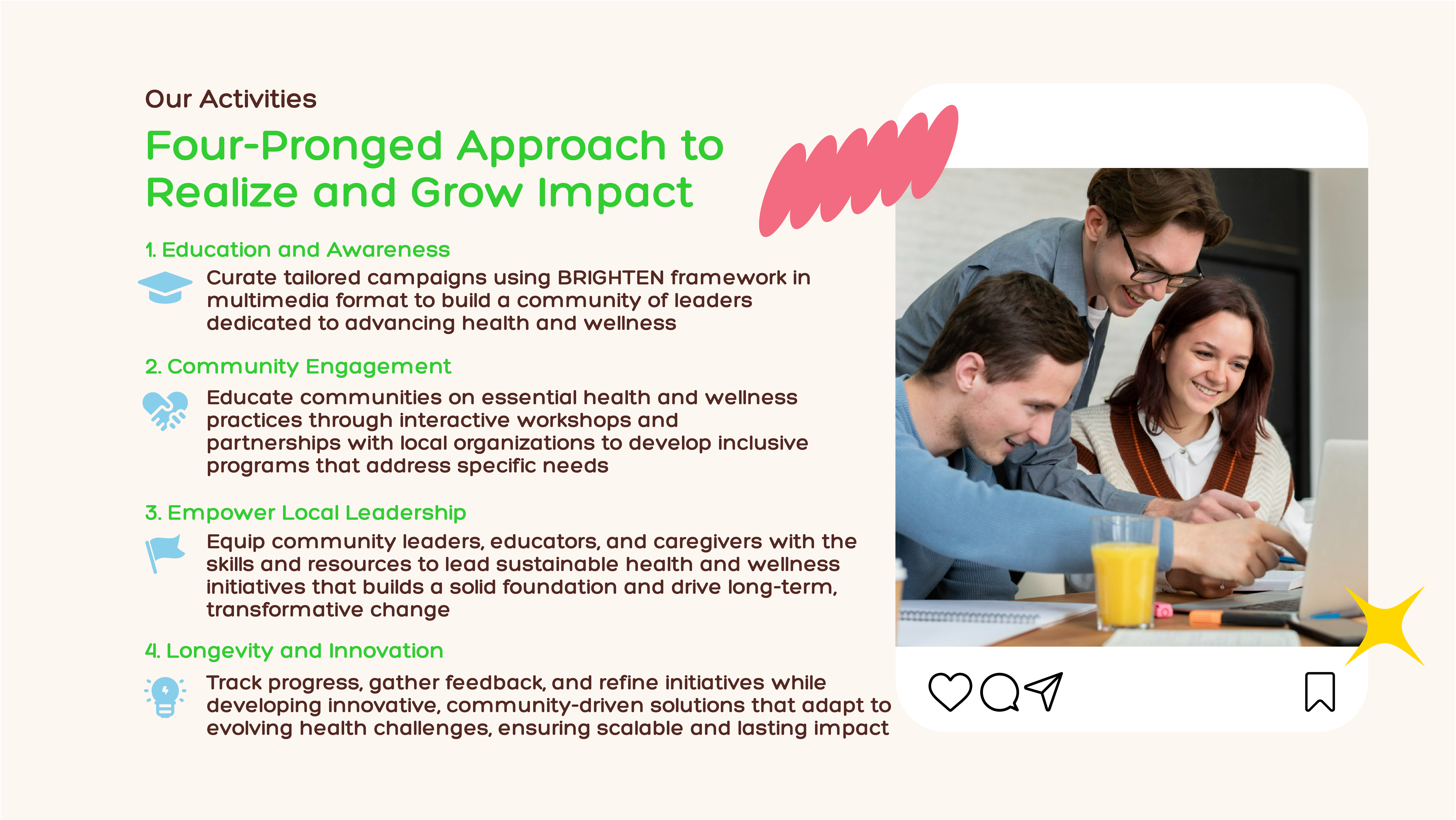 Our Activities

Four-Pronged Approach to Realize and Grow Impact

1. Education and Awareness

Curate tailored campaigns using BRIGHTEN framework in multimedia format to build a community of leaders dedicated to advancing health and wellness

2. Community Engagement

Educate communities on essential health and wellness practices through interactive workshops and partnerships with local organizations to develop inclusive programs that address specific needs

3. Empower Local Leadership

Equip community leaders, educators, and caregivers with the skills and resources to lead sustainable health and wellness initiatives that builds a solid foundation and drive long-term, transformative change

4. Longevity and Innovation

Track progress, gather feedback, and refine initiatives while developing innovative, community-driven solutions that adapt to evolving health challenges, ensuring scalable and lasting impact